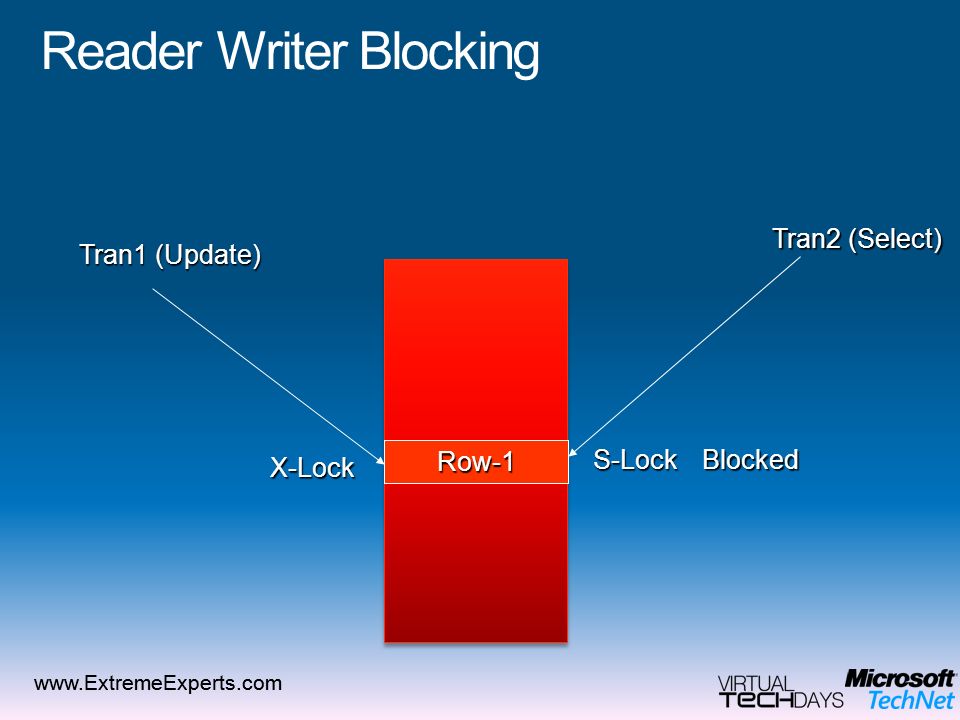 Reader Writer Blocking

Tran1 (Update)

Tran2 (Select)

X-Lock

Row-1

S-Lock Blocked

www.ExtremeExperts.com

VIRTUAL TECHDAYS

Microsoft TechNet